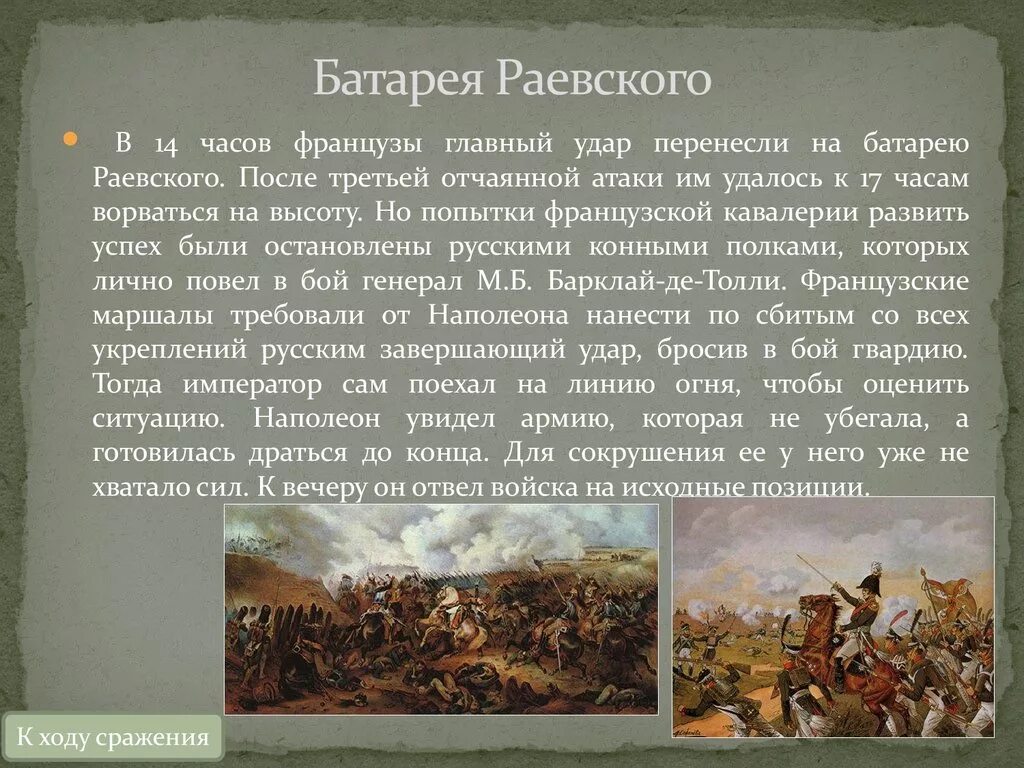 Батарея Раевского

В 14 часов французы главный удар перенесли на батарею Раевского. После третьей отчаянной атаки им удалось к 17 часам ворваться на высоту. Но попытки французской кавалерии развить успех были остановлены русскими конными полками, которых лично повел в бой генерал М.Б. Барклай-де-Толли. Французские маршалы требовали от Наполеона нанести по сбитым со всех укреплений русским завершающий удар, бросив в бой гвардию. Тогда император сам поехал на линию огня, чтобы оценить ситуацию. Наполеон увидел армию, которая не убегала, а готовилась драться до конца. Для сокрушения ее у него уже не хватало сил. К вечеру он отвел войска на исходные позиции.

К ходу сражения